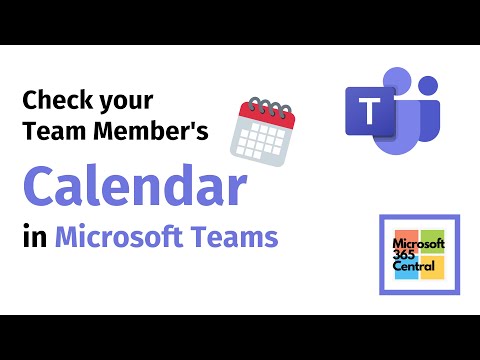 Check your Team Member's

Calendar

in Microsoft Teams

T

Microsoft 365 Central